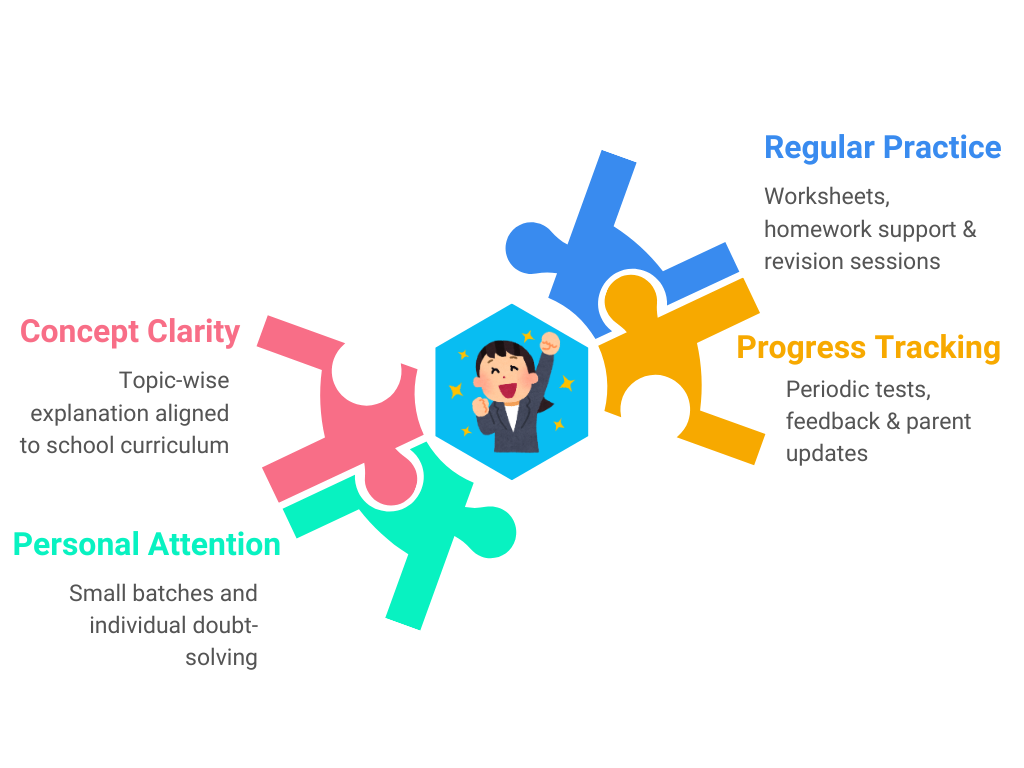 Regular Practice

Worksheets, homework support & revision sessions

Concept Clarity

Topic-wise explanation aligned to school curriculum

Progress Tracking

Periodic tests, feedback & parent updates

Personal Attention

Small batches and individual doubt-solving